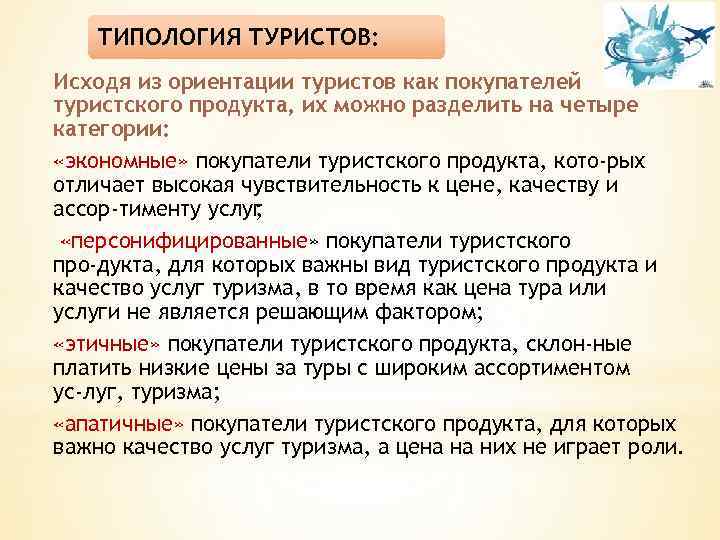 ТИПОЛОГИЯ ТУРИСТОВ:

Исходя из ориентации туристов как покупателей туристского продукта, их можно разделить на четыре категории:

«экономные» покупатели туристского продукта, кото-рых отличает высокая чувствительность к цене, качеству и ассор-тименту услуг;

«персонифицированные» покупатели туристского про-дукта, для которых важны вид туристского продукта и качество услуг туризма, в то время как цена тура или услуги не является решающим фактором;

«этичные» покупатели туристского продукта, склон-ные платить низкие цены за туры с широким ассортиментом ус-луг, туризма;

«апатичные» покупатели туристского продукта, для которых важно качество услуг туризма, а цена на них не играет роли.